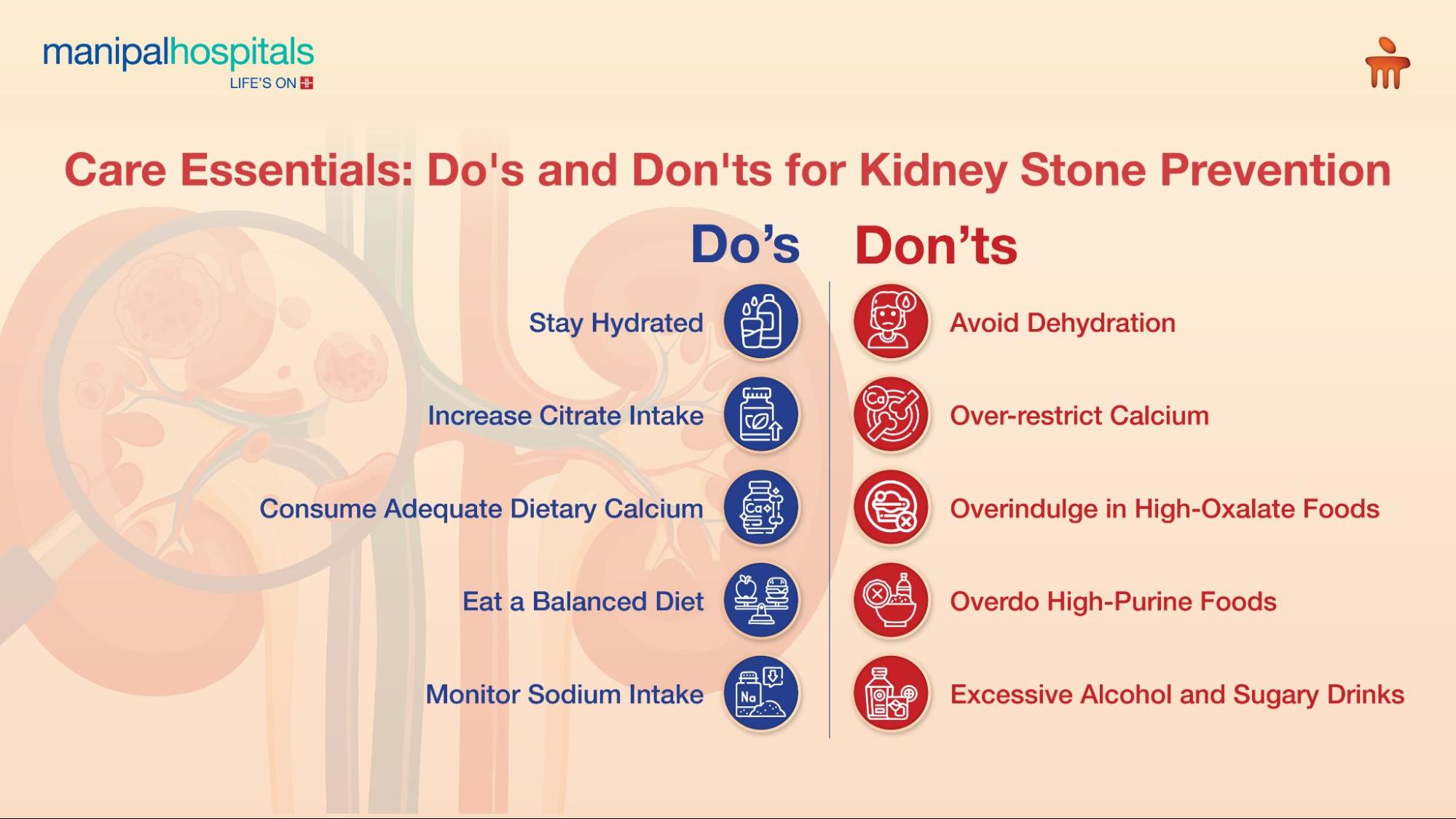 manipalhospitals
LIFE'S ON

Care Essentials: Do's and Don'ts for Kidney Stone Prevention

Do's

Stay Hydrated

Increase Citrate Intake

Consume Adequate Dietary Calcium

Eat a Balanced Diet

Monitor Sodium Intake

Don'ts

Avoid Dehydration

Over-restrict Calcium

Overindulge in High-Oxalate Foods

Overdo High-Purine Foods

Excessive Alcohol and Sugary Drinks